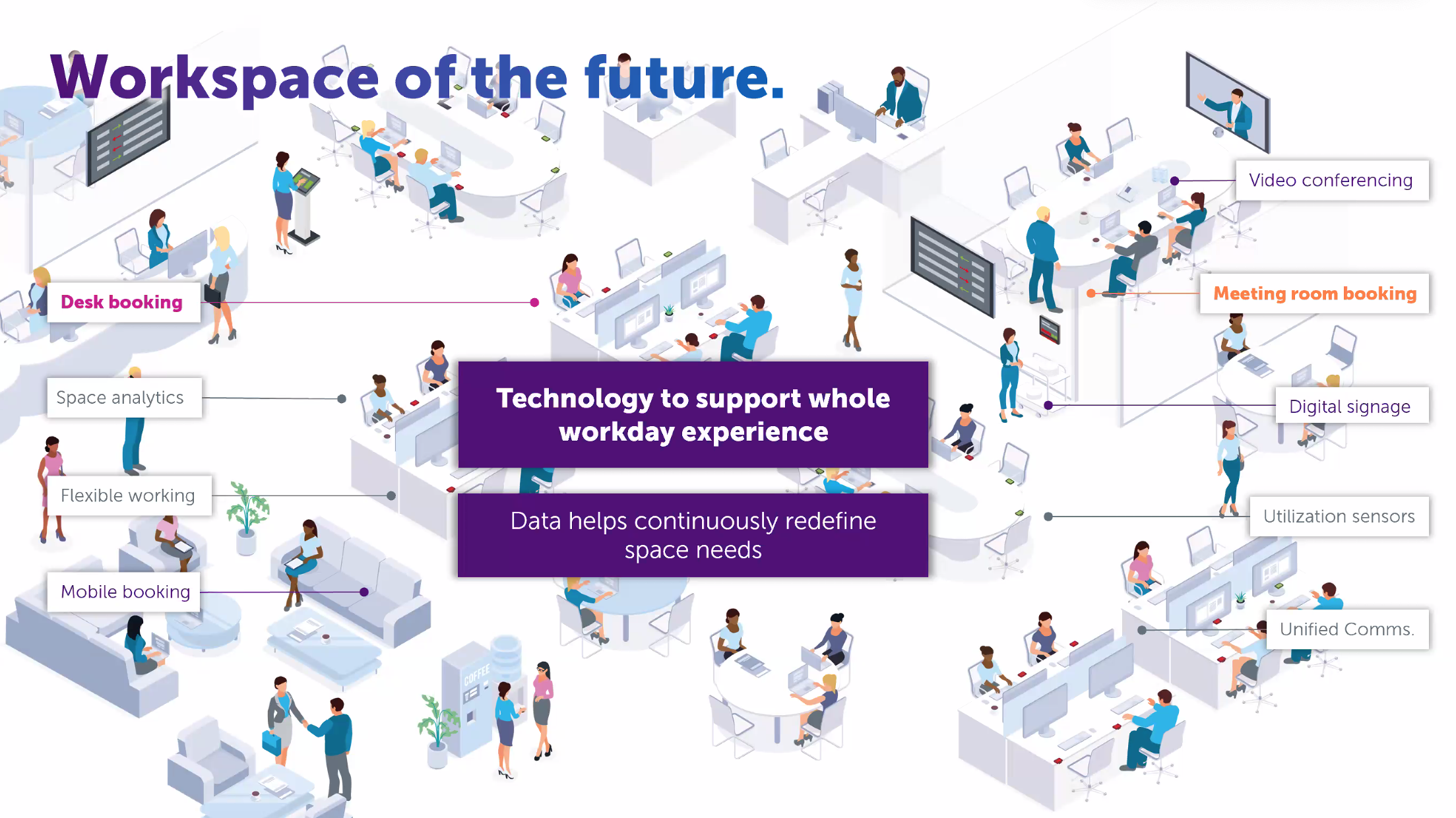 Workspace of the future.

Video conferencing

Meeting room booking

Desk booking

Space analytics

Technology to support whole workday experience

Digital signage

Flexible working

Data helps continuously redefine space needs

Utilization sensors

Mobile booking

Unified Comms.

COFFEE